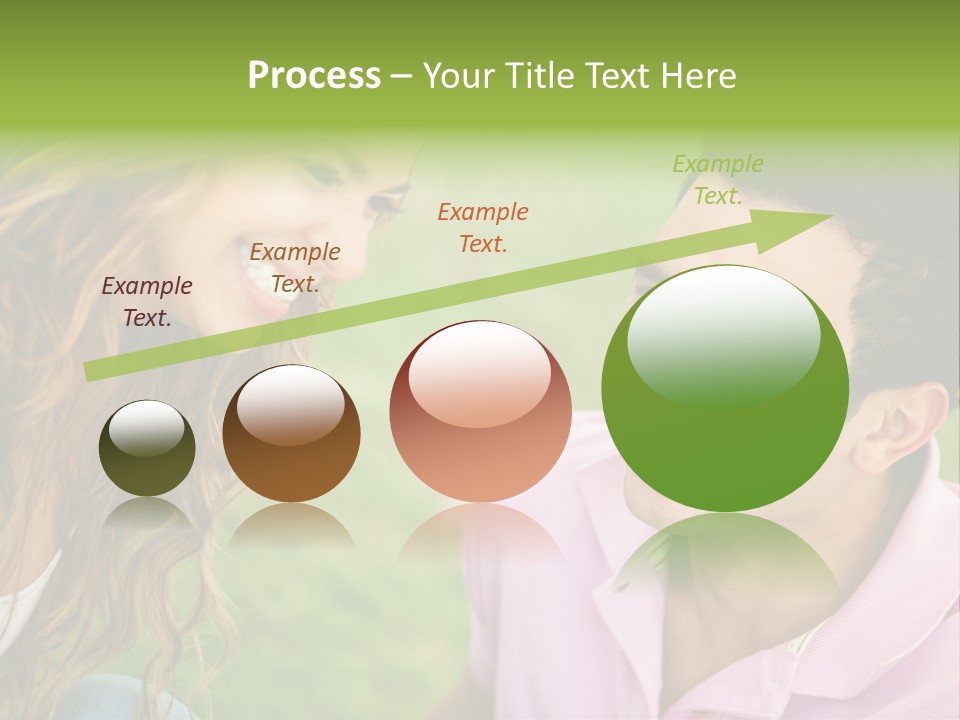 Process – Your Title Text Here

Example Text.

Example Text.

Example Text.

Example Text.